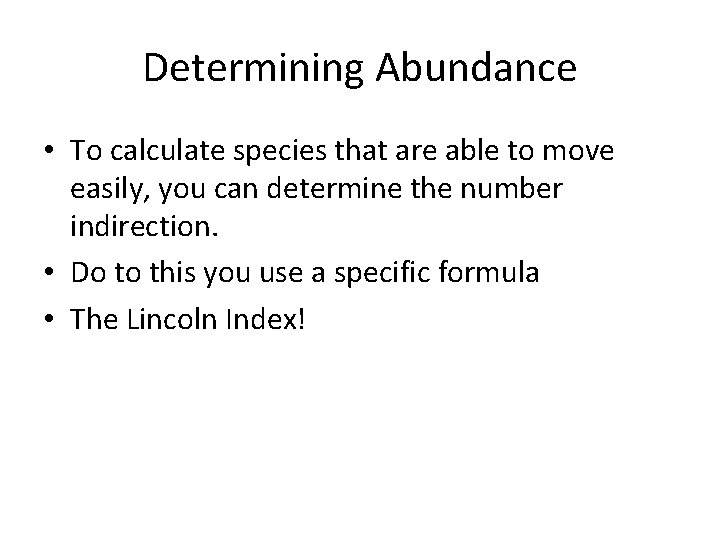 Determining Abundance

• To calculate species that are able to move easily, you can determine the number indirection.
• Do to this you use a specific formula
• The Lincoln Index!